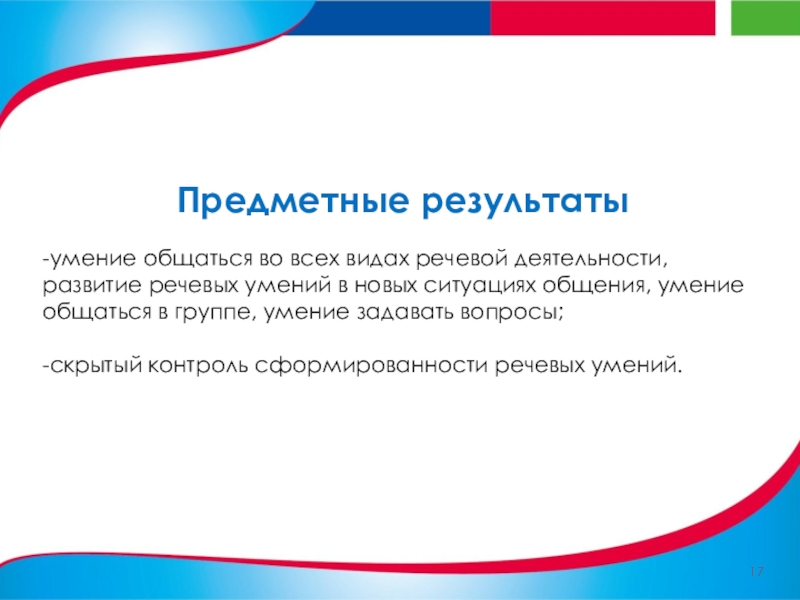 Предметные результаты

-умение общаться во всех видах речевой деятельности, развитие речевых умений в новых ситуациях общения, умение общаться в группе, умение задавать вопросы;

-скрытый контроль сформированности речевых умений.

17